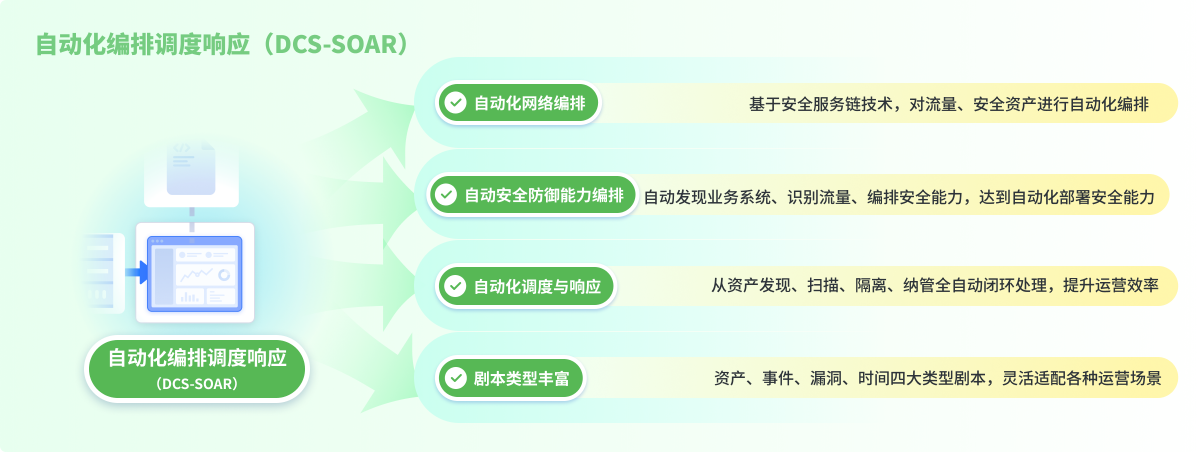 自动化编排调度响应（DCS-SOAR）

自动化编排调度响应
（DCS-SOAR）

自动化网络编排
基于安全服务链技术，对流量、安全资产进行自动化编排

自动安全防御能力编排
自动发现业务系统、识别流量、编排安全能力，达到自动化部署安全能力

自动化调度与响应
从资产发现、扫描、隔离、纳管全自动闭环处理，提升运营效率

剧本类型丰富
资产、事件、漏洞、时间四大类型剧本，灵活适配各种运营场景